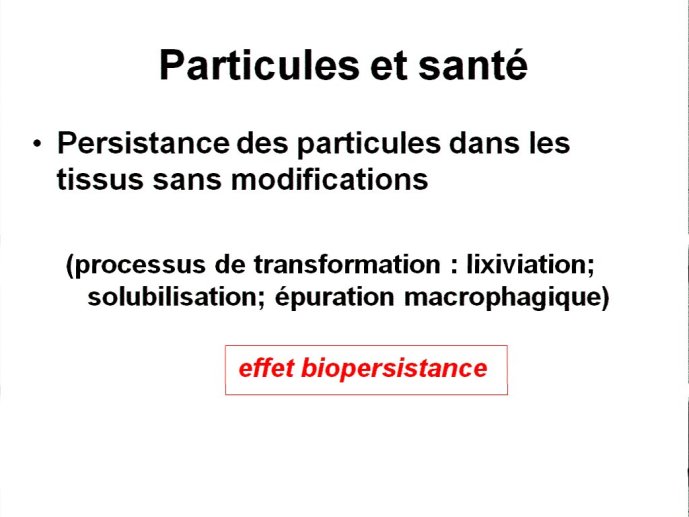 Particules et santé

• Persistance des particules dans les tissus sans modifications

(processus de transformation : lixiviation; solubilisation; épuration macrophagique)

effet biopersistance